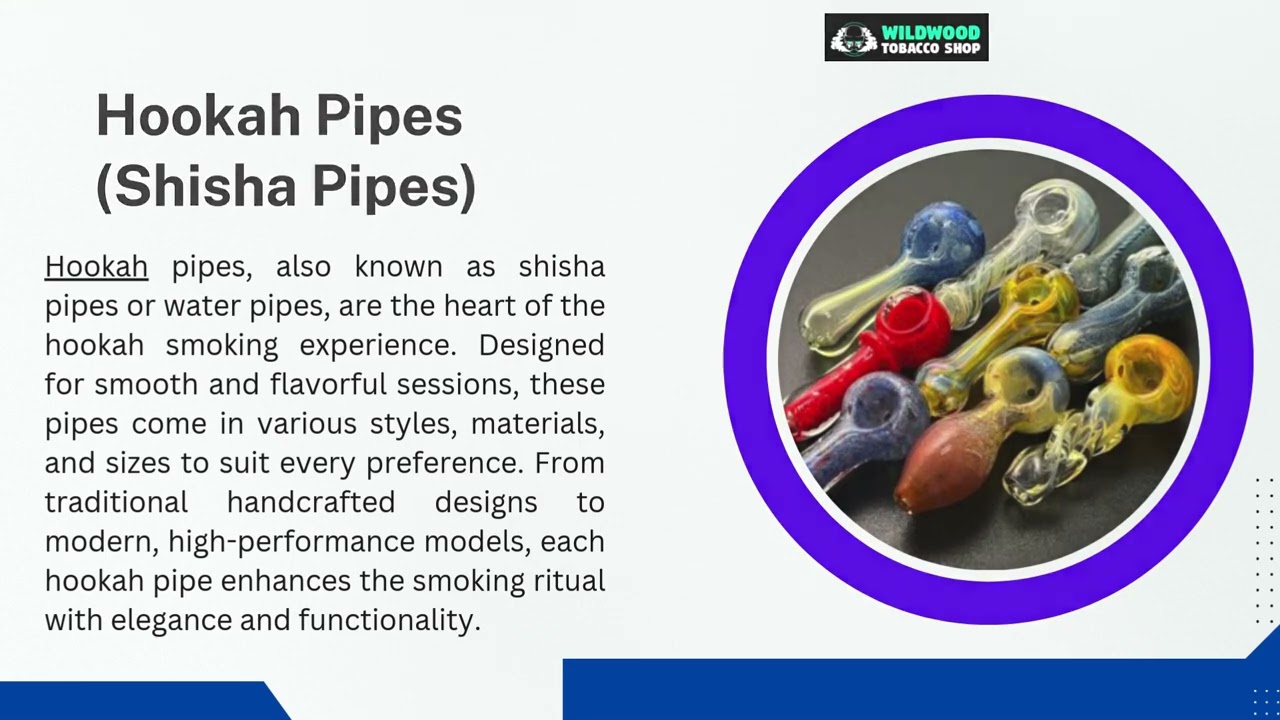 WILDWOOD
TOBACCO SHOP

Hookah Pipes
(Shisha Pipes)

Hookah pipes, also known as shisha pipes or water pipes, are the heart of the hookah smoking experience. Designed for smooth and flavorful sessions, these pipes come in various styles, materials, and sizes to suit every preference. From traditional handcrafted designs to modern, high-performance models, each hookah pipe enhances the smoking ritual with elegance and functionality.